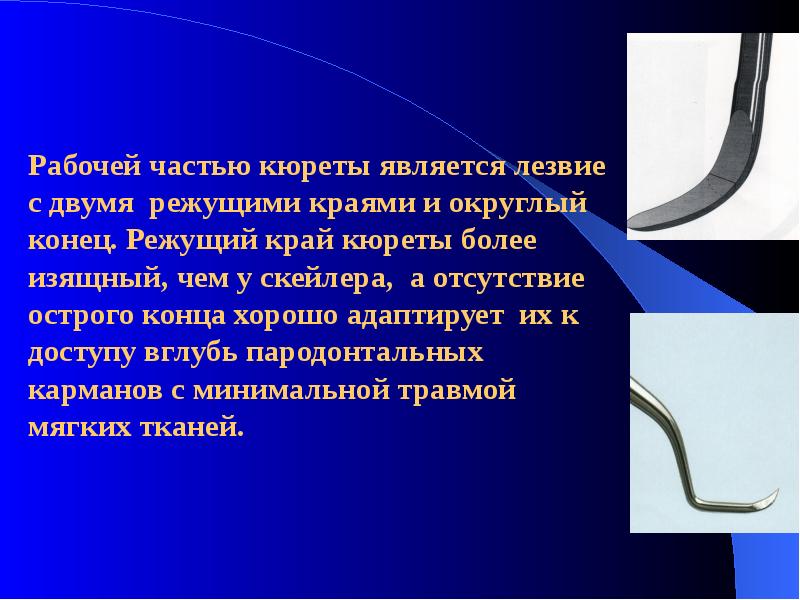 Рабочей частью кюреты является лезвие с двумя режущими краями и округлый конец. Режущий край кюреты более изящный, чем у скейлера, а отсутствие острого конца хорошо адаптирует их к доступу вглубь пародонтальных карманов с минимальной травмой мягких тканей.